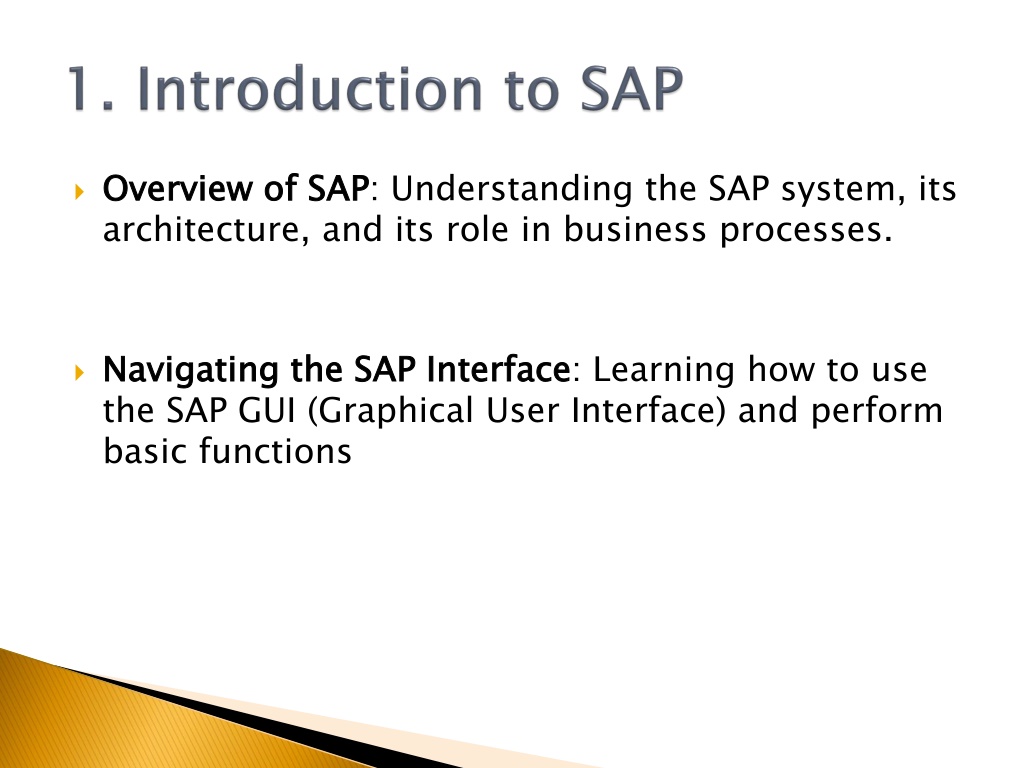 1. Introduction to SAP

Overview of SAP: Understanding the SAP system, its architecture, and its role in business processes.

Navigating the SAP Interface: Learning how to use the SAP GUI (Graphical User Interface) and perform basic functions